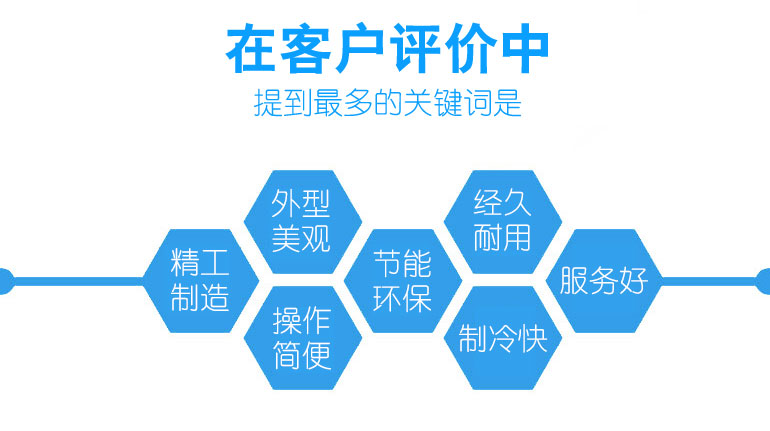 在客户评价中
提到最多的关键词是

精工制造

外型美观

操作简便

节能环保

经久耐用

制冷快

服务好